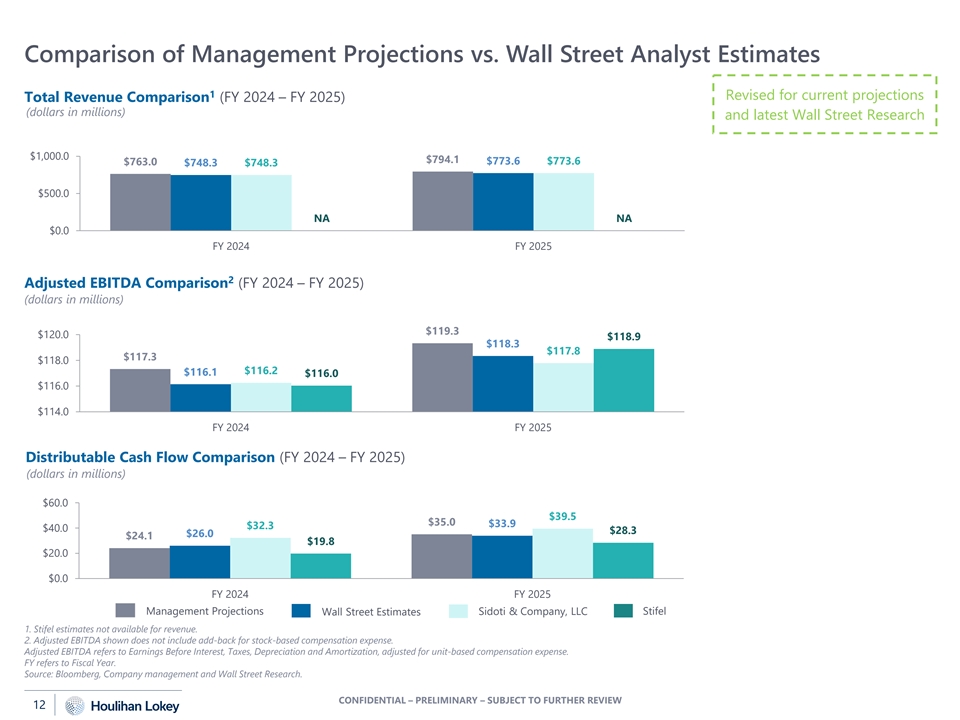 Comparison of Management Projections vs. Wall Street Analyst Estimates

Revised for current projections and latest Wall Street Research

Total Revenue Comparison$^1$ (FY 2024 – FY 2025)
(dollars in millions)

$1,000.0
$500.0
$0.0

$763.0 $748.3 $748.3 NA
FY 2024

$794.1 $773.6 $773.6 NA
FY 2025

Adjusted EBITDA Comparison$^2$ (FY 2024 – FY 2025)
(dollars in millions)

$120.0
$118.0
$116.0
$114.0

$117.3 $116.1 $116.2 $116.0
FY 2024

$119.3 $118.3 $117.8 $118.9
FY 2025

Distributable Cash Flow Comparison (FY 2024 – FY 2025)
(dollars in millions)

$60.0
$40.0
$20.0
$0.0

$24.1 $26.0 $32.3 $19.8
FY 2024

$35.0 $33.9 $39.5 $28.3
FY 2025

Management Projections Wall Street Estimates Sidoti & Company, LLC Stifel

1. Stifel estimates not available for revenue.
2. Adjusted EBITDA shown does not include add-back for stock-based compensation expense.
Adjusted EBITDA refers to Earnings Before Interest, Taxes, Depreciation and Amortization, adjusted for unit-based compensation expense.
FY refers to Fiscal Year.
Source: Bloomberg, Company management and Wall Street Research.

12 Houlihan Lokey

CONFIDENTIAL – PRELIMINARY – SUBJECT TO FURTHER REVIEW